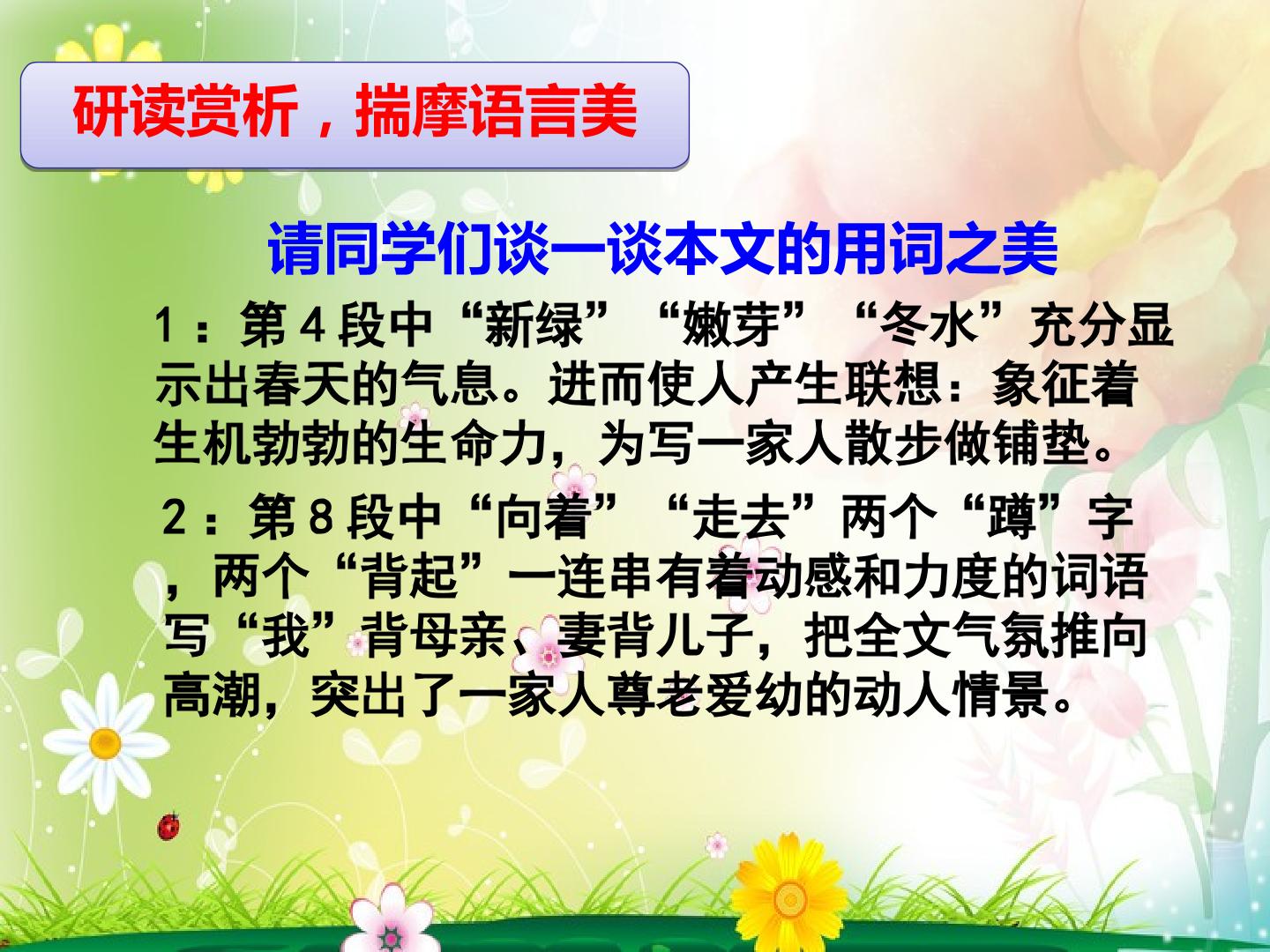 研读赏析，揣摩语言美

请同学们谈一谈本文的用词之美

1：第4段中“新绿”“嫩芽”“冬水”充分显示出春天的气息。进而使人产生联想：象征着生机勃勃的生命力，为写一家人散步做铺垫。

2：第8段中“向着”“走去”两个“蹲”字，两个“背起”一连串有着动感和力度的词语写“我”背母亲、妻背儿子，把全文气氛推向高潮，突出了一家人尊老爱幼的动人情景。